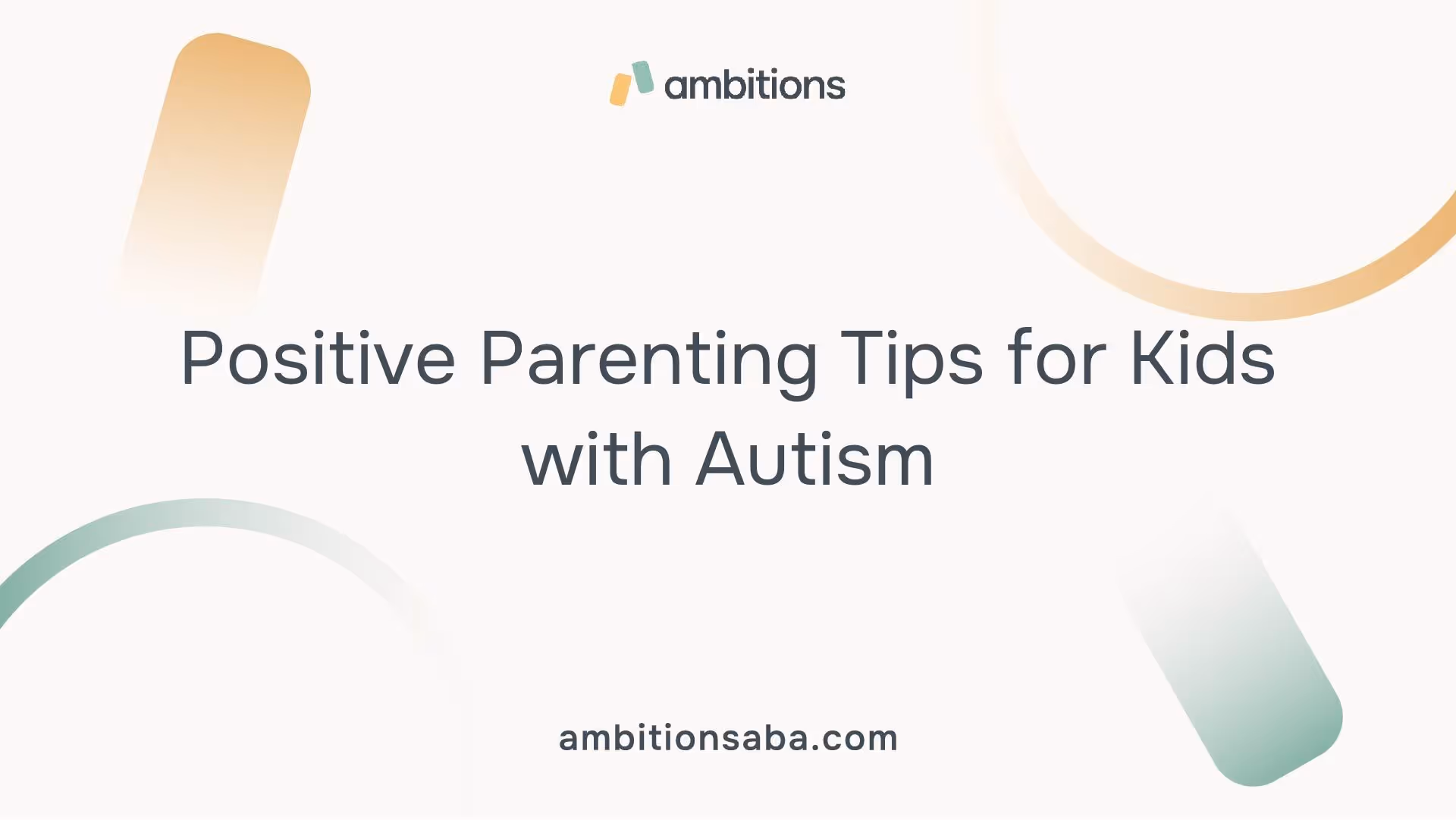 ambitions

Positive Parenting Tips for Kids with Autism

ambitionsaba.com